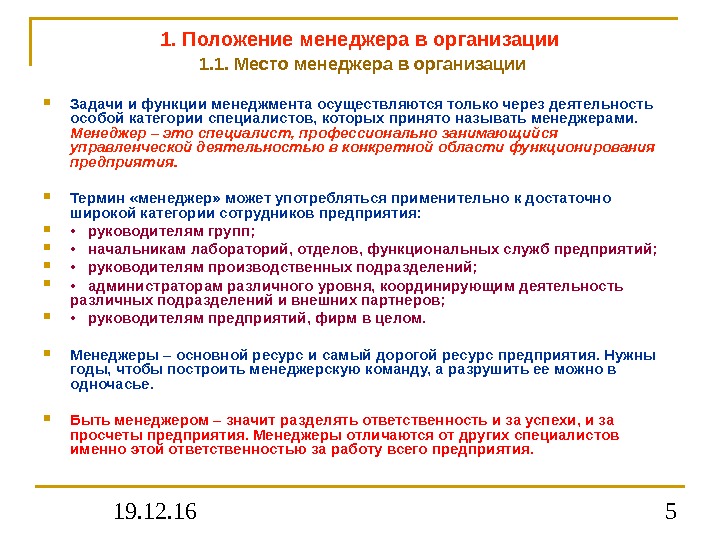 1. Положение менеджера в организации

1.1. Место менеджера в организации

Задачи и функции менеджмента осуществляются только через деятельность особой категории специалистов, которых принято называть менеджерами. Менеджер – это специалист, профессионально занимающийся управленческой деятельностью в конкретной области функционирования предприятия.

Термин «менеджер» может употребляться применительно к достаточно широкой категории сотрудников предприятия:

• руководителям групп;

• начальникам лабораторий, отделов, функциональных служб предприятий;

• руководителям производственных подразделений;

• администраторам различного уровня, координирующим деятельность различных подразделений и внешних партнеров;

• руководителям предприятий, фирм в целом.

Менеджеры – основной ресурс и самый дорогой ресурс предприятия. Нужны годы, чтобы построить менеджерскую команду, а разрушить ее можно в одночасье.

Быть менеджером – значит разделять ответственность и за успехи, и за просчеты предприятия. Менеджеры отличаются от других специалистов именно этой ответственностью за работу всего предприятия.

19.12.16

5